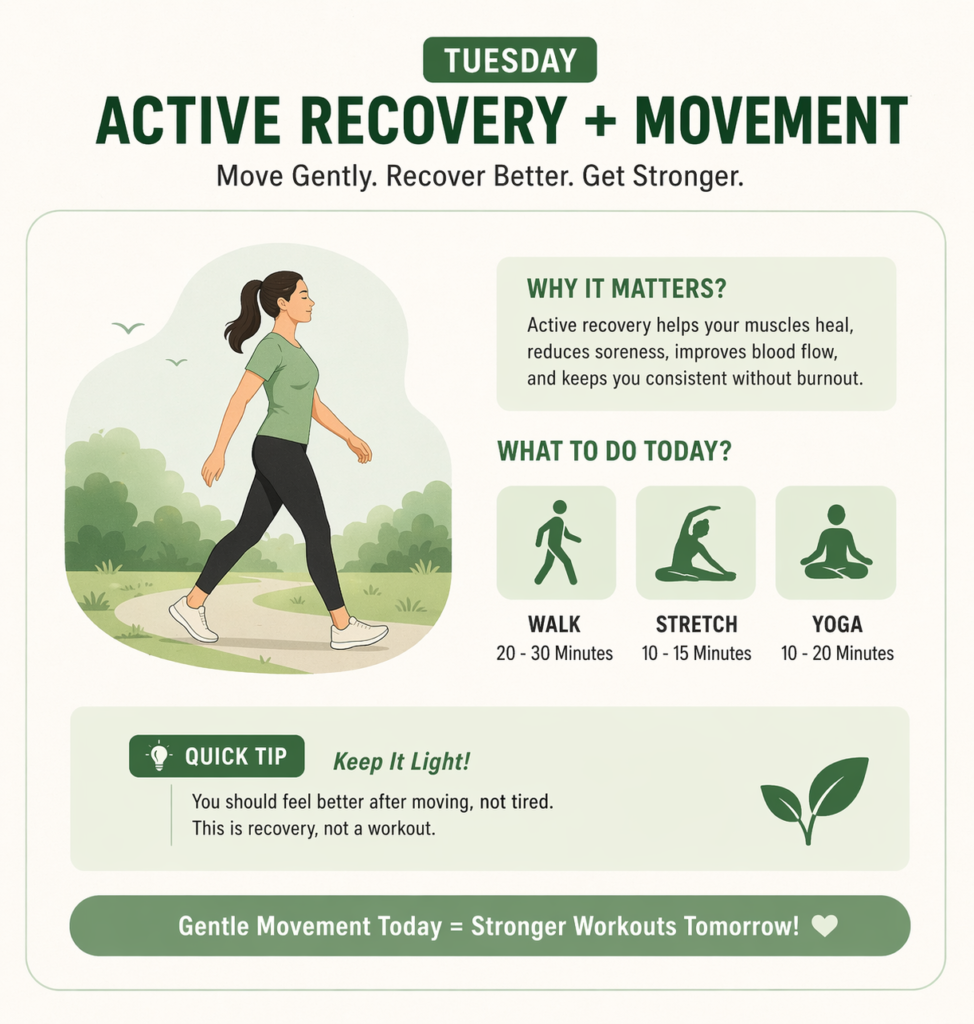 TUESDAY

ACTIVE RECOVERY + MOVEMENT

Move Gently. Recover Better. Get Stronger.

WHY IT MATTERS?

Active recovery helps your muscles heal, reduces soreness, improves blood flow, and keeps you consistent without burnout.

WHAT TO DO TODAY?

WALK
20 - 30 Minutes

STRETCH
10 - 15 Minutes

YOGA
10 - 20 Minutes

QUICK TIP

Keep It Light!

You should feel better after moving, not tired.
This is recovery, not a workout.

Gentle Movement Today = Stronger Workouts Tomorrow!